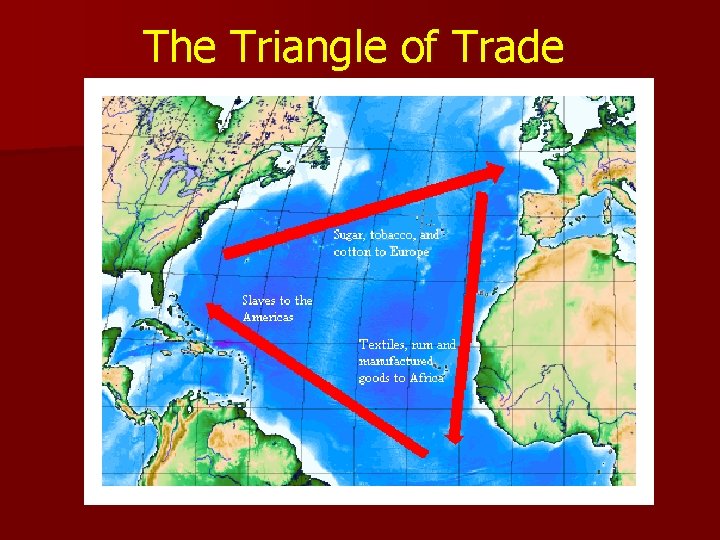 The Triangle of Trade

Sugar, tobacco, and cotton to Europe

Slaves to the Americas

Textiles, rum and manufactured goods to Africa